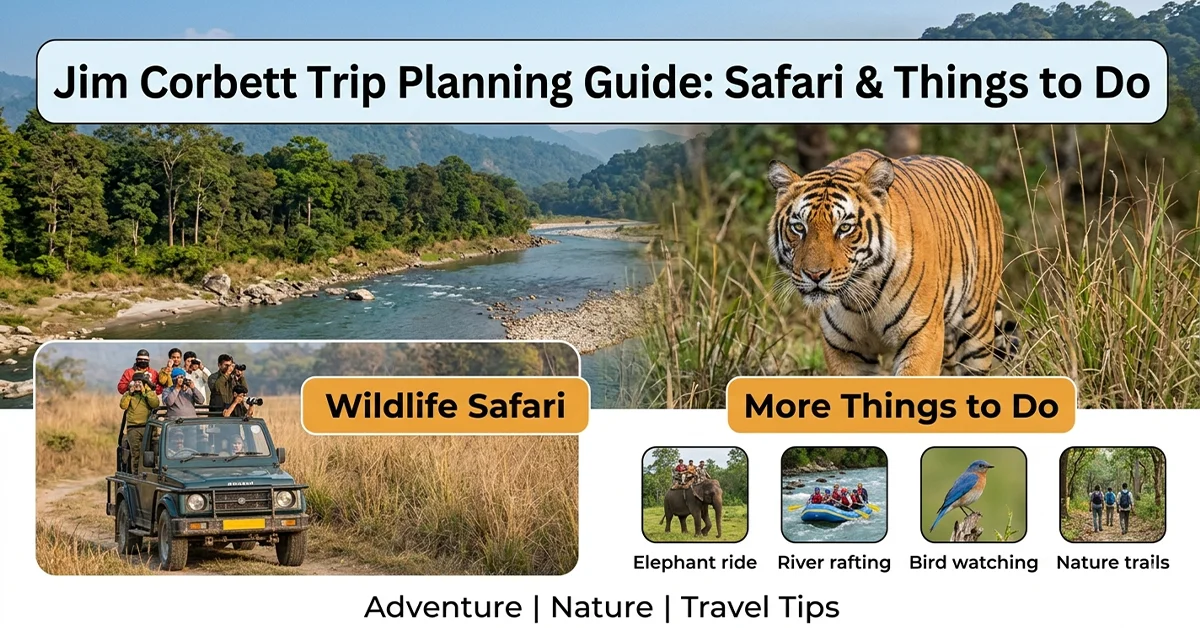 Jim Corbett Trip Planning Guide: Safari & Things to Do

Wildlife Safari

More Things to Do

Elephant ride

River rafting

Bird watching

Nature trails

Adventure | Nature | Travel Tips